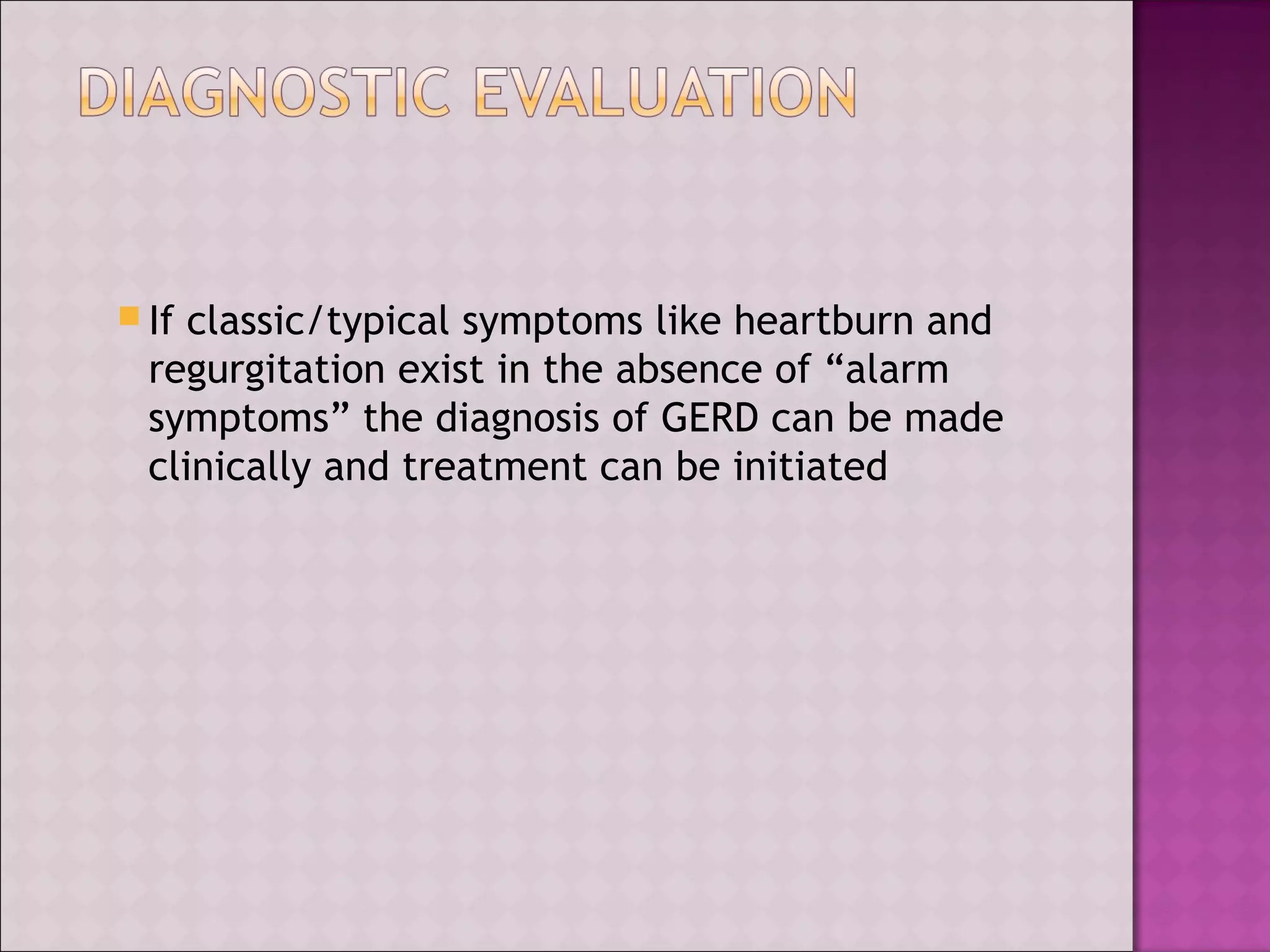 DIAGNOSTIC EVALUATION

If classic/typical symptoms like heartburn and regurgitation exist in the absence of “alarm symptoms” the diagnosis of GERD can be made clinically and treatment can be initiated